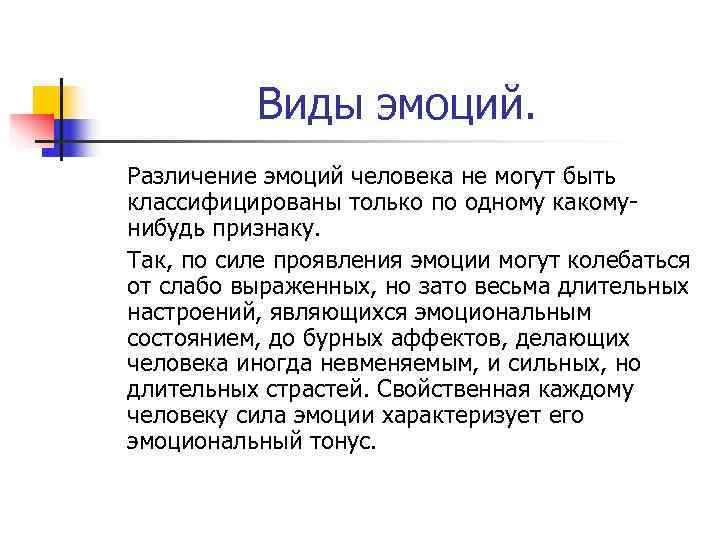 Виды эмоций.

Различение эмоций человека не могут быть классифицированы только по одному какому-нибудь признаку.

Так, по силе проявления эмоции могут колебаться от слабо выраженных, но зато весьма длительных настроений, являющихся эмоциональным состоянием, до бурных аффектов, делающих человека иногда невменяемым, и сильных, но длительных страстей. Свойственная каждому человеку сила эмоции характеризует его эмоциональный тонус.